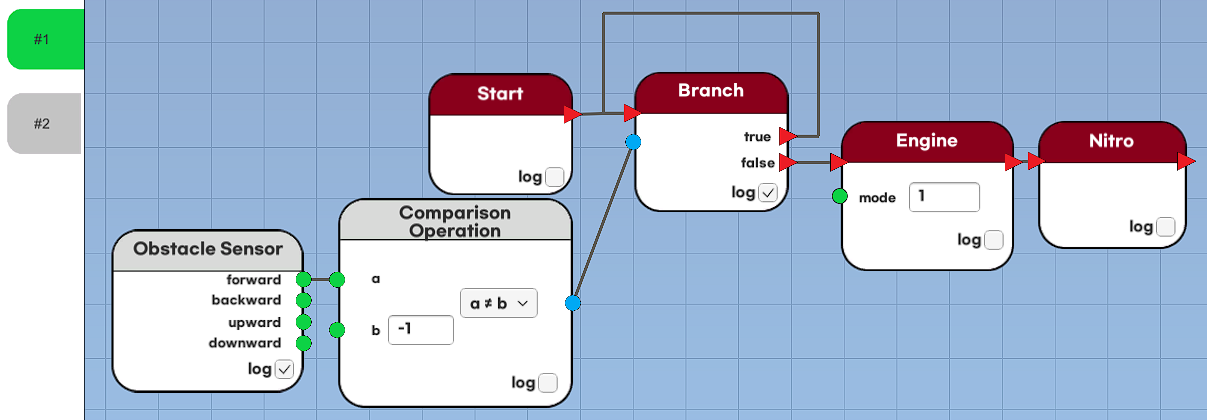 #1
#2

Start
log

Branch
true
false
log

Engine
mode 1
log

Nitro
log

Obstacle Sensor
forward
backward
upward
downward
log

Comparison Operation
a
b -1
a ≠ b
log